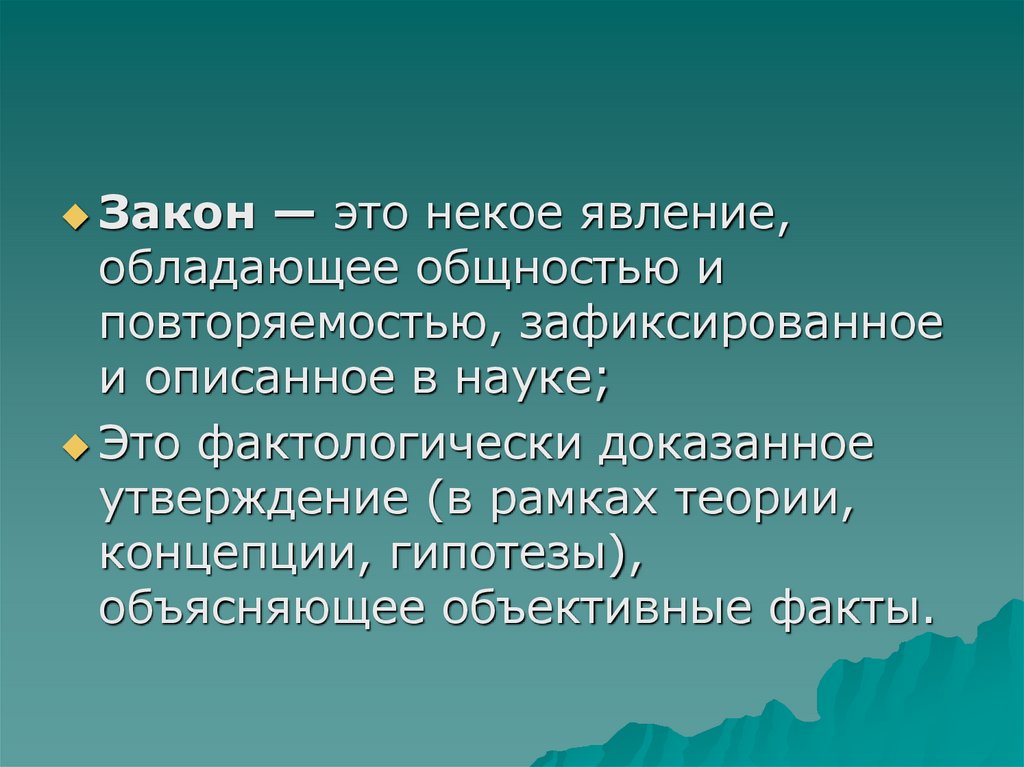 Закон — это некое явление, обладающее общностью и повторяемостью, зафиксированное и описанное в науке;

Это фактологически доказанное утверждение (в рамках теории, концепции, гипотезы), объясняющее объективные факты.